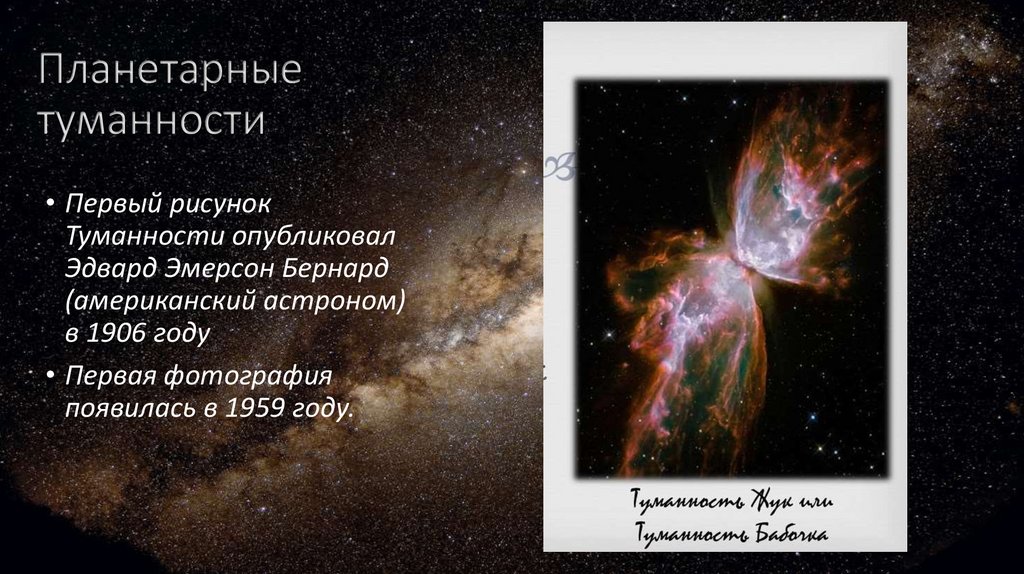 Планетарные туманности

• Первый рисунок Туманности опубликовал Эдвард Эмерсон Бернард (американский астроном) в 1906 году

• Первая фотография появилась в 1959 году.

Туманность Жук или Туманность Бабочка